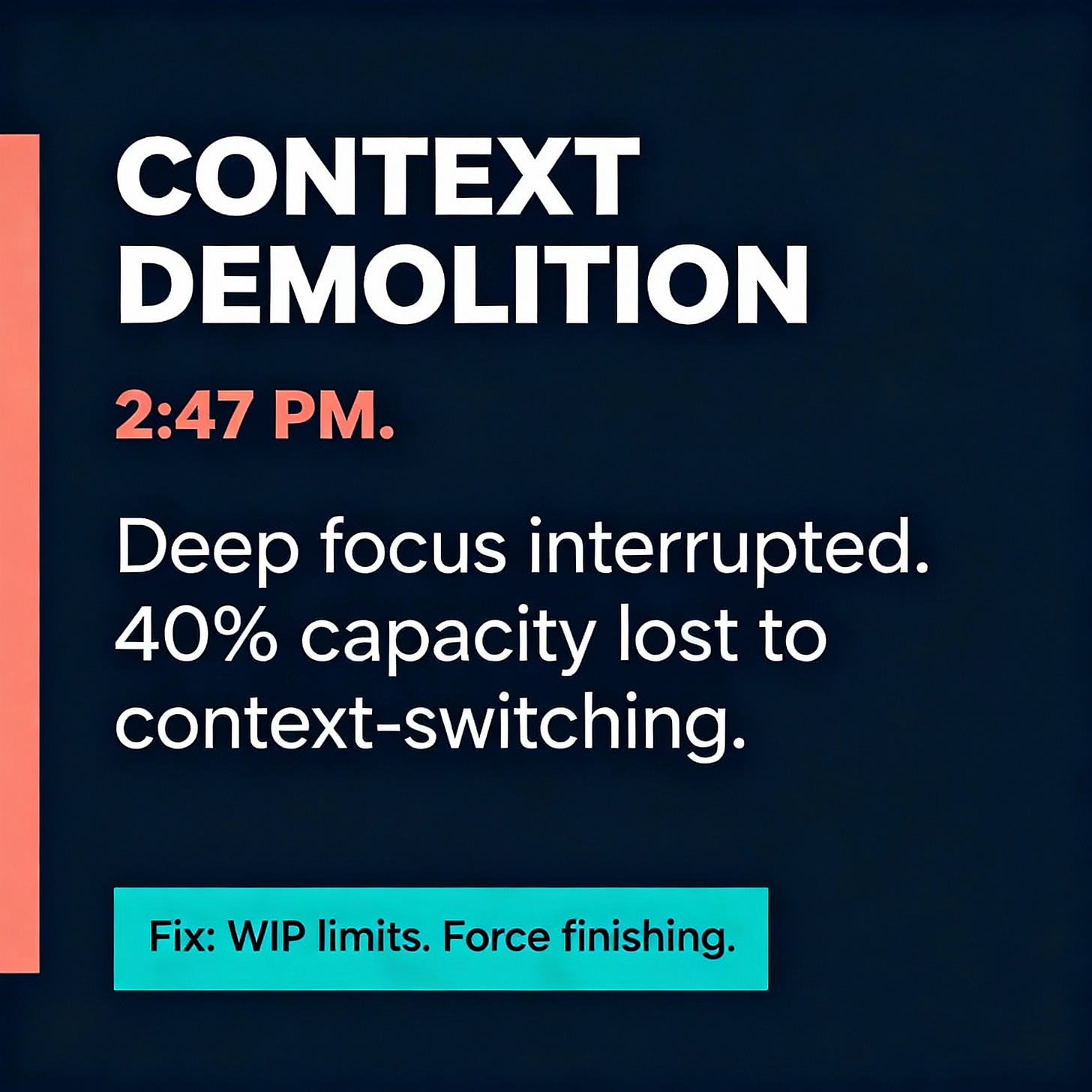 CONTEXT DEMOLITION

2:47 PM.

Deep focus interrupted. 40% capacity lost to context-switching.

Fix: WIP limits. Force finishing.